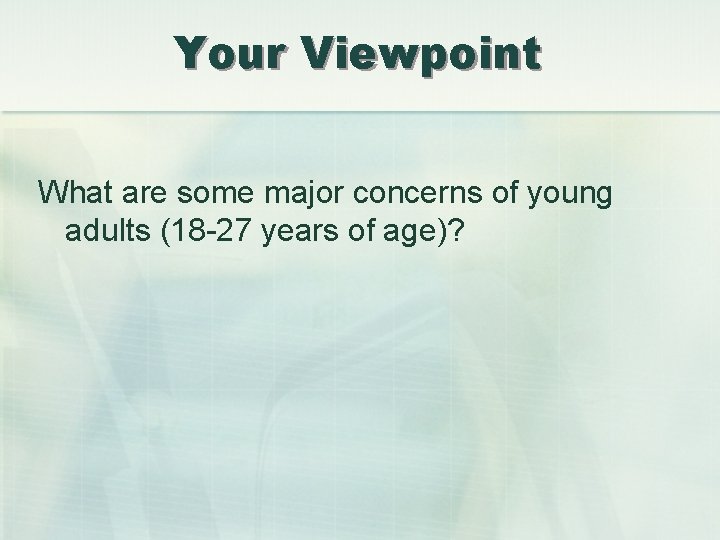 Your Viewpoint

What are some major concerns of young adults (18-27 years of age)?